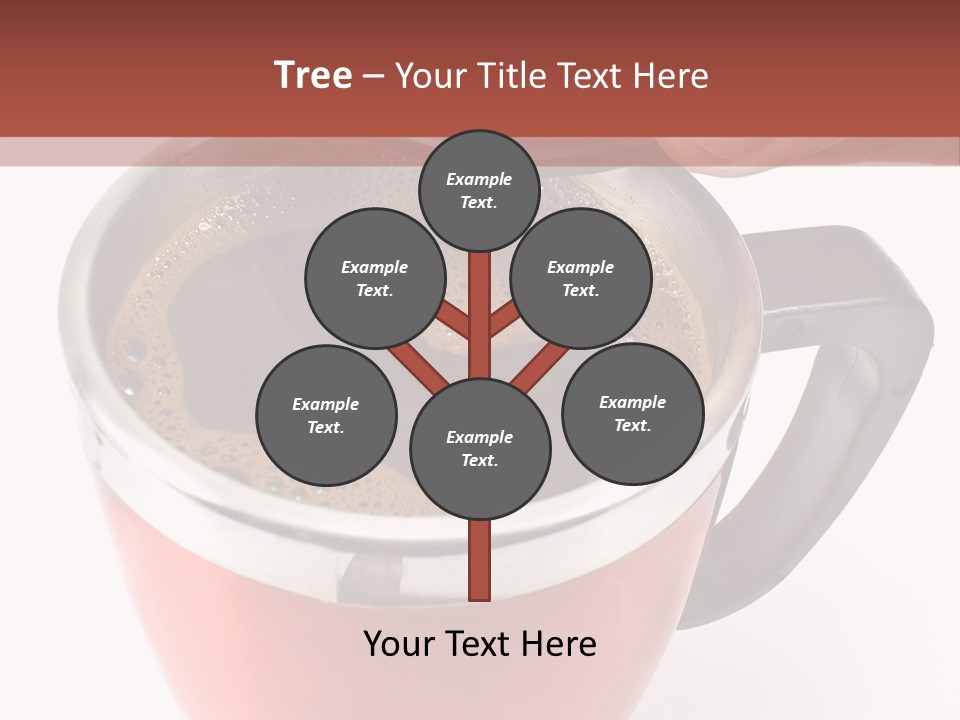 Tree – Your Title Text Here

Example Text.

Example Text.

Example Text.

Example Text.

Example Text.

Example Text.

Your Text Here